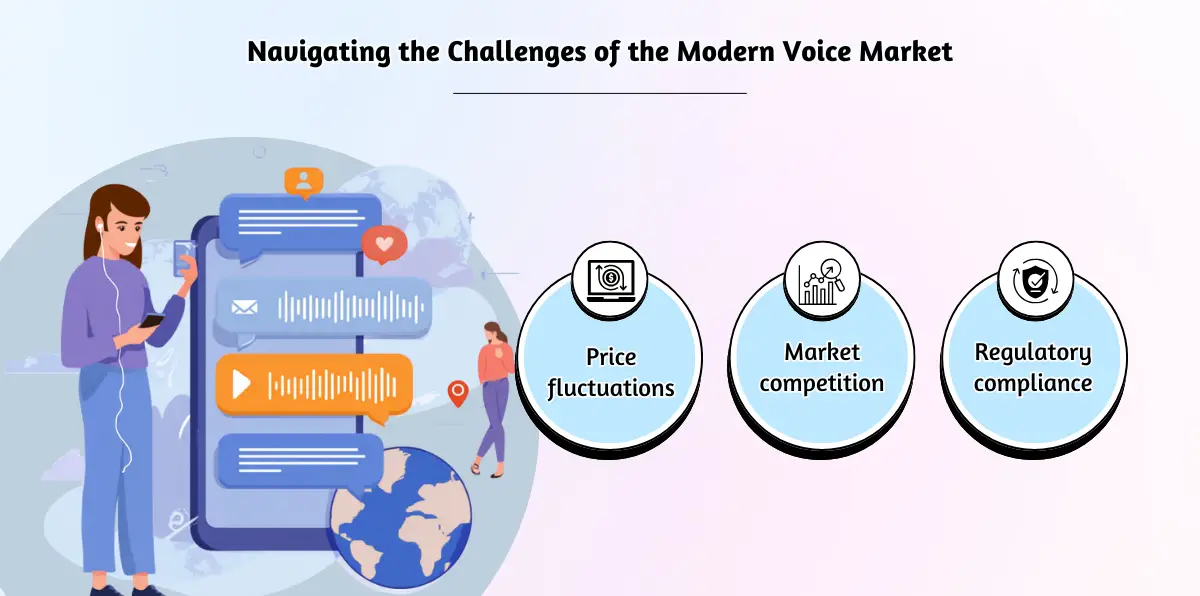 Navigating the Challenges of the Modern Voice Market

Price fluctuations

Market competition

Regulatory compliance